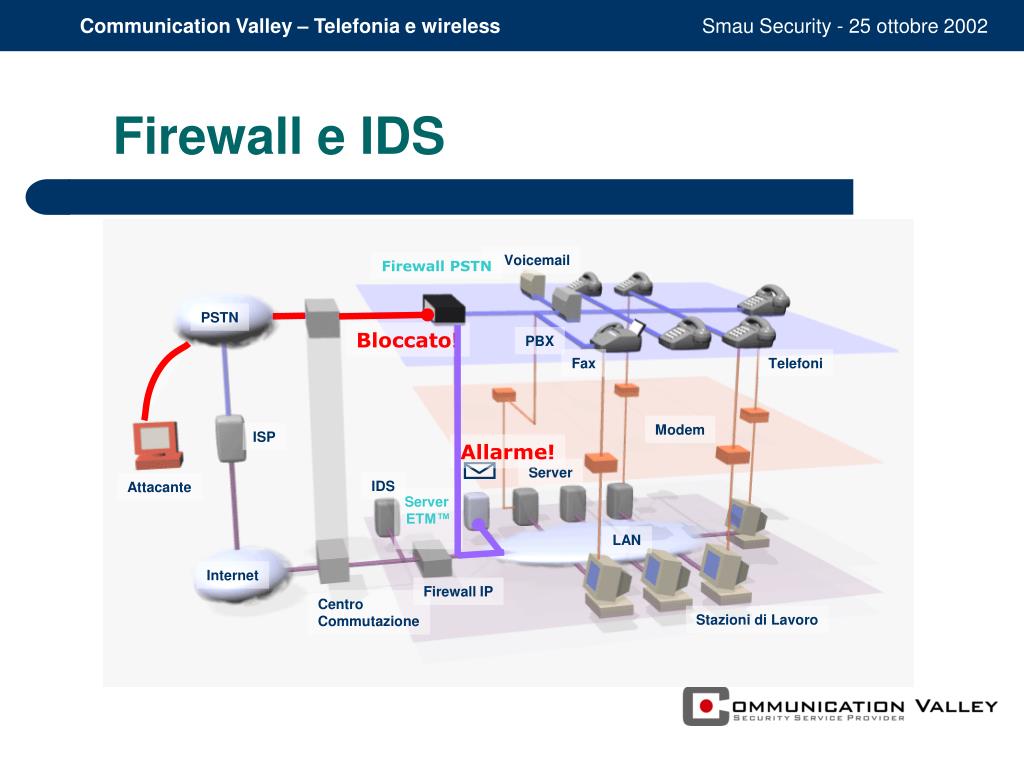 Communication Valley – Telefonia e wireless

Smau Security - 25 ottobre 2002

Firewall e IDS

Firewall PSTN

Voicemail

PSTN

Bloccato!

PBX

Fax

Telefoni

ISP

Modem

Allarme!

Server

Attacante

IDS

Server ETM™

LAN

Internet

Firewall IP

Centro Commutazione

Stazioni di Lavoro

COMMUNICATION VALLEY
SECURITY SERVICE PROVIDER